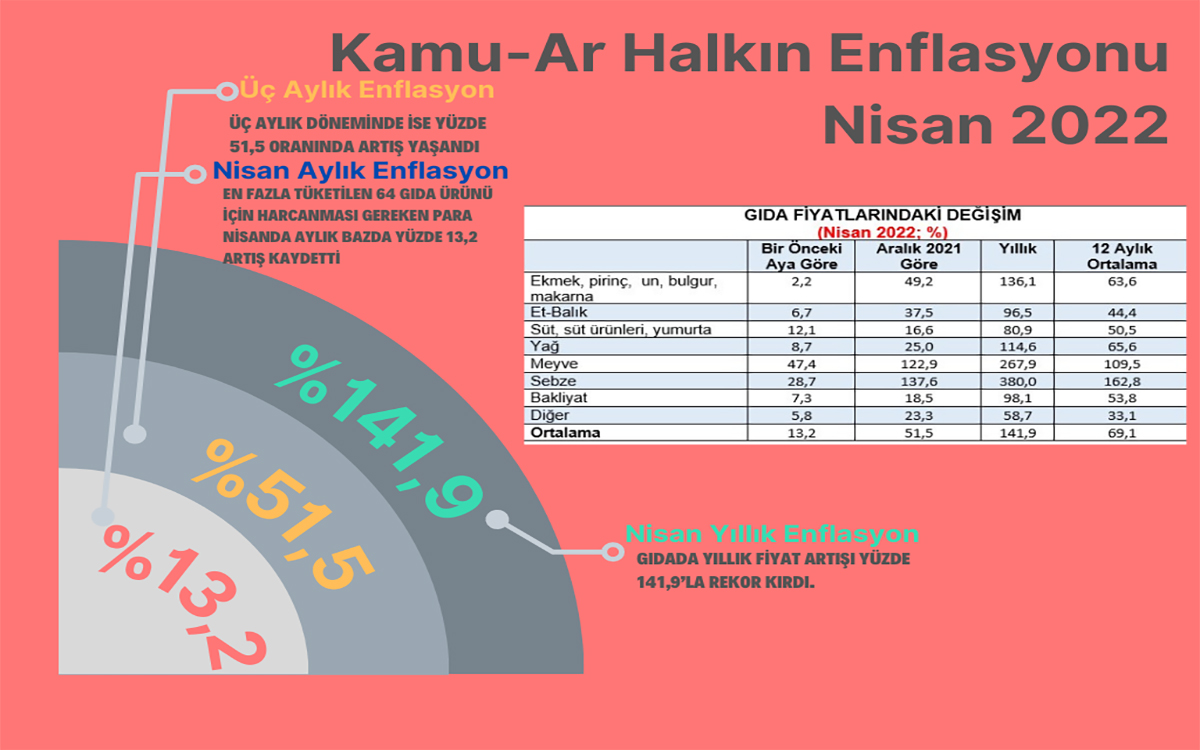 Kamu-Ar Halkın Enflasyonu Nisan 2022

Üç Aylık Enflasyon

ÜÇ AYLIK DÖNEMİNDE İSE YÜZDE 51,5 ORANINDA ARTIŞ YAŞANDI

Nisan Aylık Enflasyon

EN FAZLA TÜKETİLEN 64 GIDA ÜRÜNÜ İÇİN HARCANMASI GEREKEN PARA NİSANDA AYLIK BAZDA YÜZDE 13,2 ARTIŞ KAYDETTİ

GIDA FİYATLARINDAKİ DEĞİŞİM
(Nisan 2022; %)

| | Bir Önceki Aya Göre | Aralık 2021 Göre | Yıllık | 12 Aylık Ortalama |
|---|---|---|---|---|
| Ekmek, pirinç, un, bulgur, makarna | 2,2 | 49,2 | 136,1 | 63,6 |
| Et-Balık | 6,7 | 37,5 | 96,5 | 44,4 |
| Süt, süt ürünleri, yumurta | 12,1 | 16,6 | 80,9 | 50,5 |
| Yağ | 8,7 | 25,0 | 114,6 | 65,6 |
| Meyve | 47,4 | 122,9 | 267,9 | 109,5 |
| Sebze | 28,7 | 137,6 | 380,0 | 162,8 |
| Bakliyat | 7,3 | 18,5 | 98,1 | 53,8 |
| Diğer | 5,8 | 23,3 | 58,7 | 33,1 |
| Ortalama | 13,2 | 51,5 | 141,9 | 69,1 |

%141,9

%51,5

%13,2

Nisan Yıllık Enflasyon

GIDADA YILLIK FİYAT ARTIŞI YÜZDE 141,9'LA REKOR KIRDI.